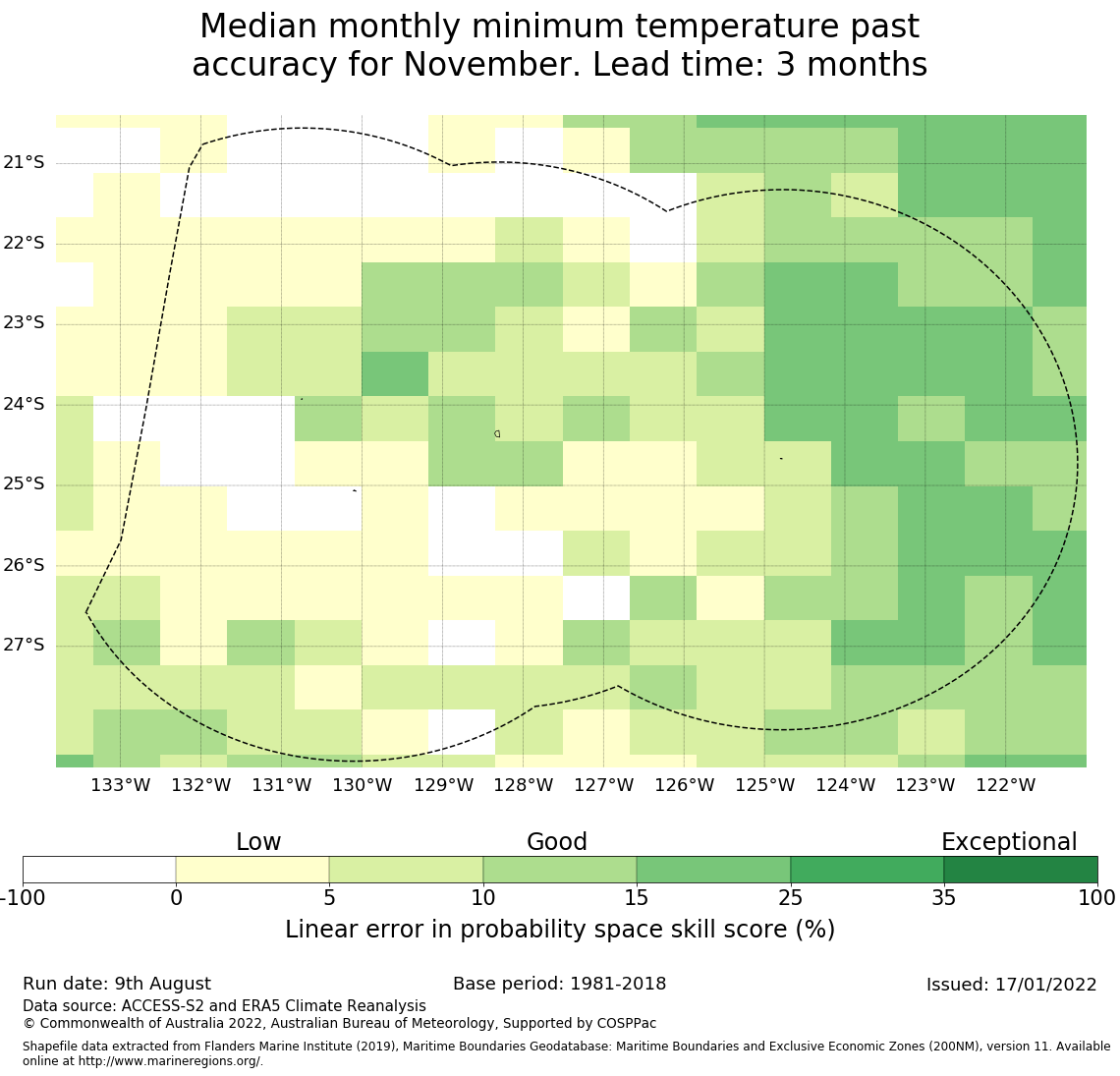 Median monthly minimum temperature past accuracy for November. Lead time: 3 months

21°S
22°S
23°S
24°S
25°S
26°S
27°S

133°W 132°W 131°W 130°W 129°W 128°W 127°W 126°W 125°W 124°W 123°W 122°W

Low
Good
Exceptional

-100 0 5 10 15 25 35 100

Linear error in probability space skill score (%)

Run date: 9th August
Base period: 1981-2018
Issued: 17/01/2022
Data source: ACCESS-S2 and ERA5 Climate Reanalysis
© Commonwealth of Australia 2022, Australian Bureau of Meteorology, Supported by COSPPac

Shapefile data extracted from Flanders Marine Institute (2019), Maritime Boundaries Geodatabase: Maritime Boundaries and Exclusive Economic Zones (200NM), version 11. Available online at http://www.marineregions.org/.